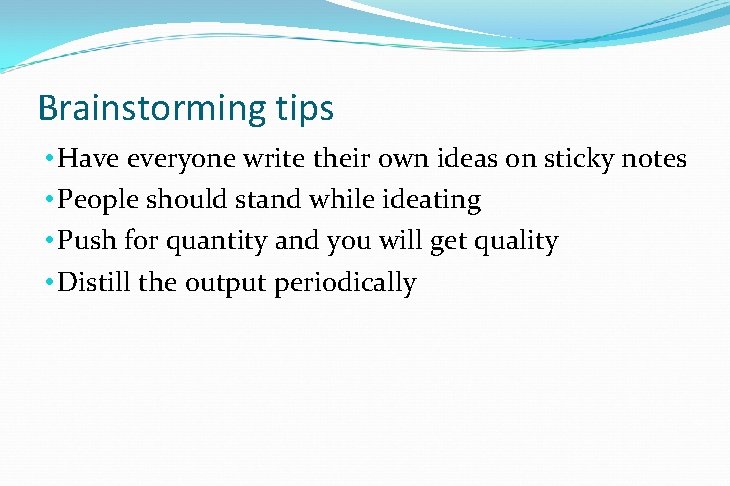 Brainstorming tips

• Have everyone write their own ideas on sticky notes
• People should stand while ideating
• Push for quantity and you will get quality
• Distill the output periodically